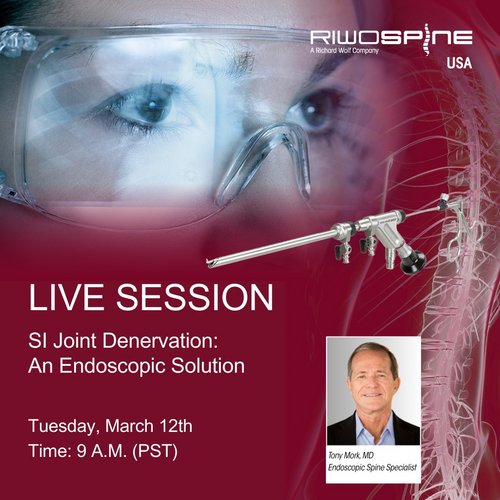 RIWOSPINE
A Richard Wolf Company
USA

LIVE SESSION

SI Joint Denervation: An Endoscopic Solution

Tuesday, March 12th
Time: 9 A.M. (PST)

Tony Mork, MD
Endoscopic Spine Specialist